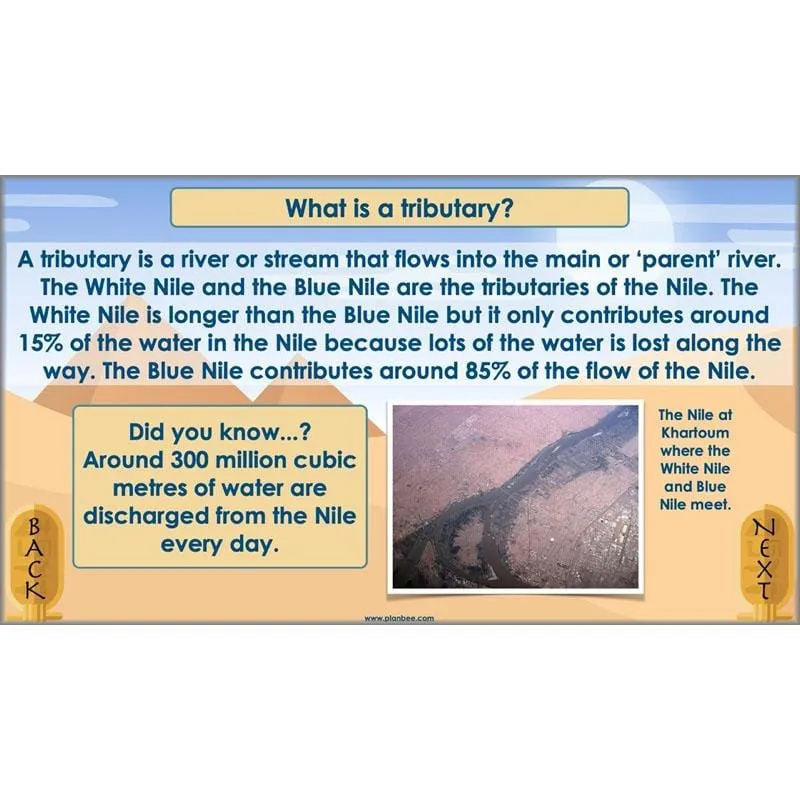 What is a tributary?

A tributary is a river or stream that flows into the main or 'parent' river. The White Nile and the Blue Nile are the tributaries of the Nile. The White Nile is longer than the Blue Nile but it only contributes around 15% of the water in the Nile because lots of the water is lost along the way. The Blue Nile contributes around 85% of the flow of the Nile.

Did you know...? Around 300 million cubic metres of water are discharged from the Nile every day.

The Nile at Khartoum where the White Nile and Blue Nile meet.

BACK

NEXT

www.planbee.com